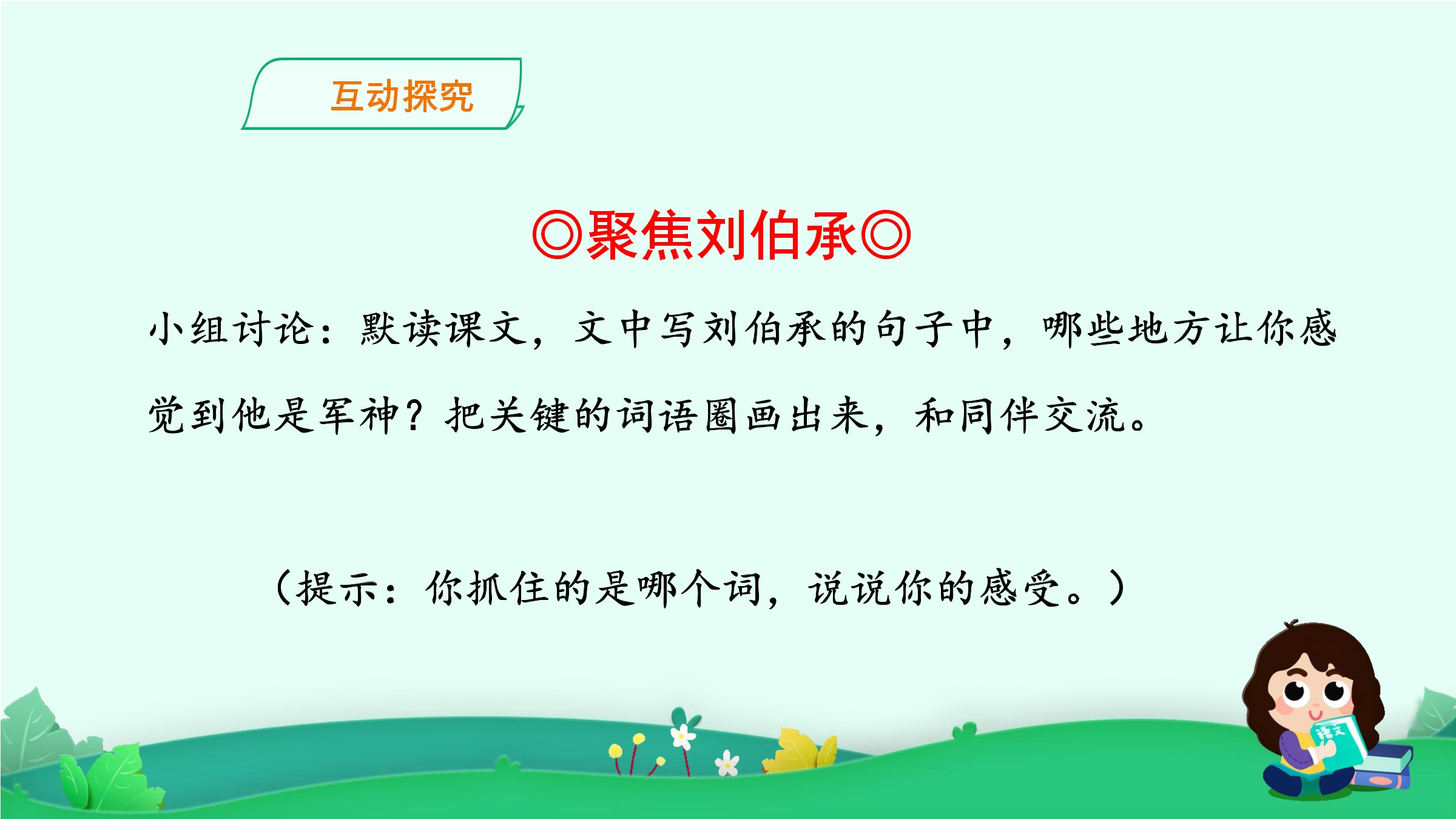 互动探究

◎聚焦刘伯承◎

小组讨论：默读课文，文中写刘伯承的句子中，哪些地方让你感觉到他是军神？把关键的词语圈画出来，和同伴交流。

（提示：你抓住的是哪个词，说说你的感受。）

语文